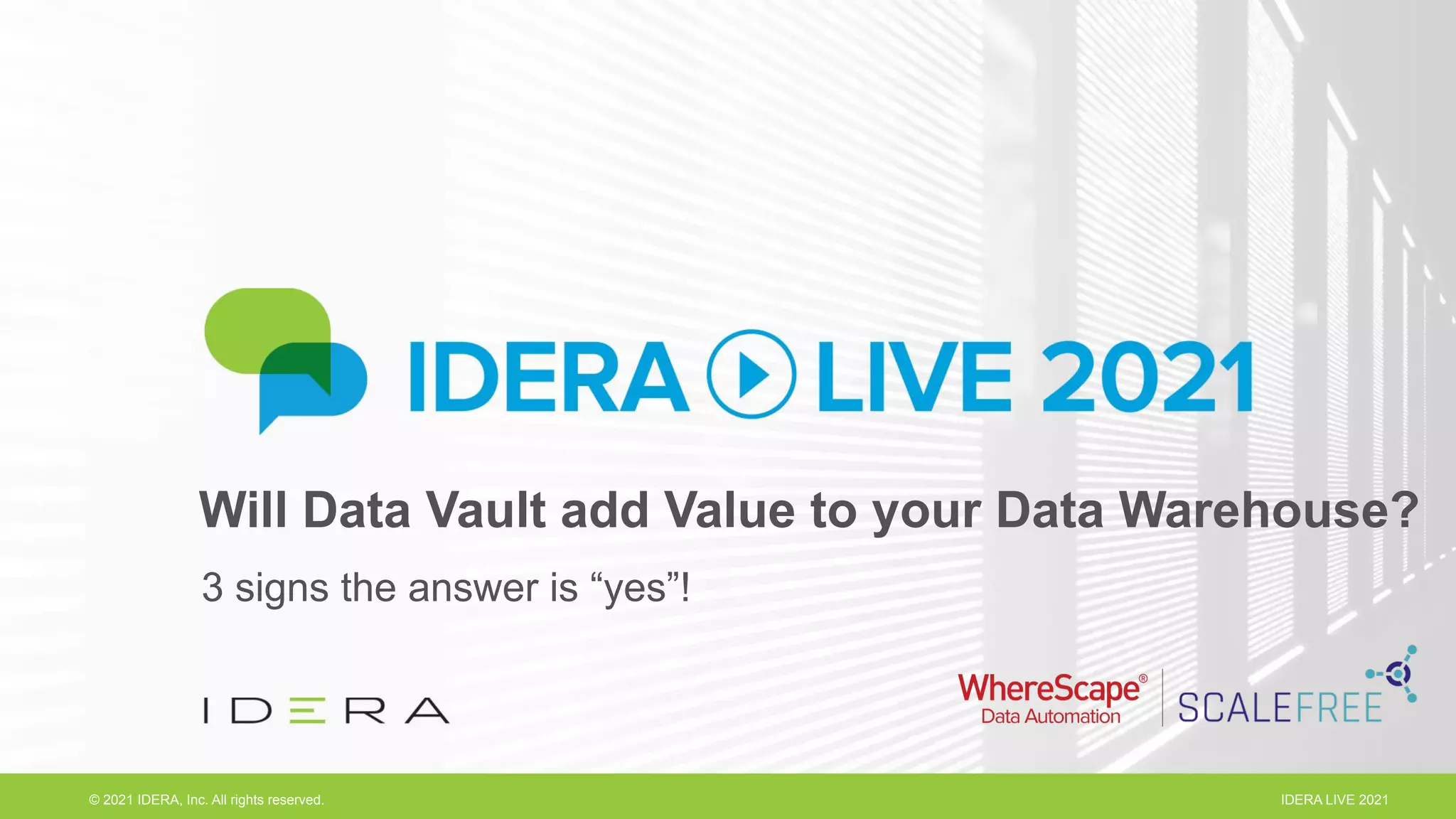 IDERA LIVE 2021

Will Data Vault add Value to your Data Warehouse?

3 signs the answer is “yes”!

IDERA

WhereScape® Data Automation

SCALEFREE

© 2021 IDERA, Inc. All rights reserved.

IDERA LIVE 2021